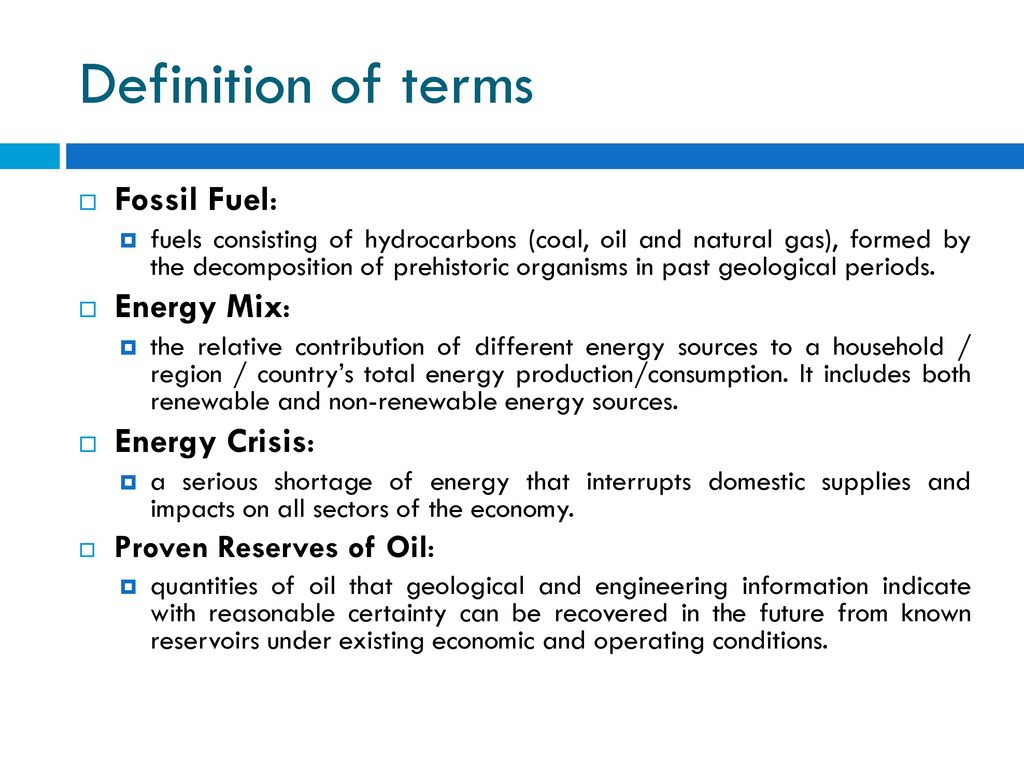 Definition of terms

Fossil Fuel:

fuels consisting of hydrocarbons (coal, oil and natural gas), formed by the decomposition of prehistoric organisms in past geological periods.

Energy Mix:

the relative contribution of different energy sources to a household / region / country's total energy production/consumption. It includes both renewable and non-renewable energy sources.

Energy Crisis:

a serious shortage of energy that interrupts domestic supplies and impacts on all sectors of the economy.

Proven Reserves of Oil:

quantities of oil that geological and engineering information indicate with reasonable certainty can be recovered in the future from known reservoirs under existing economic and operating conditions.